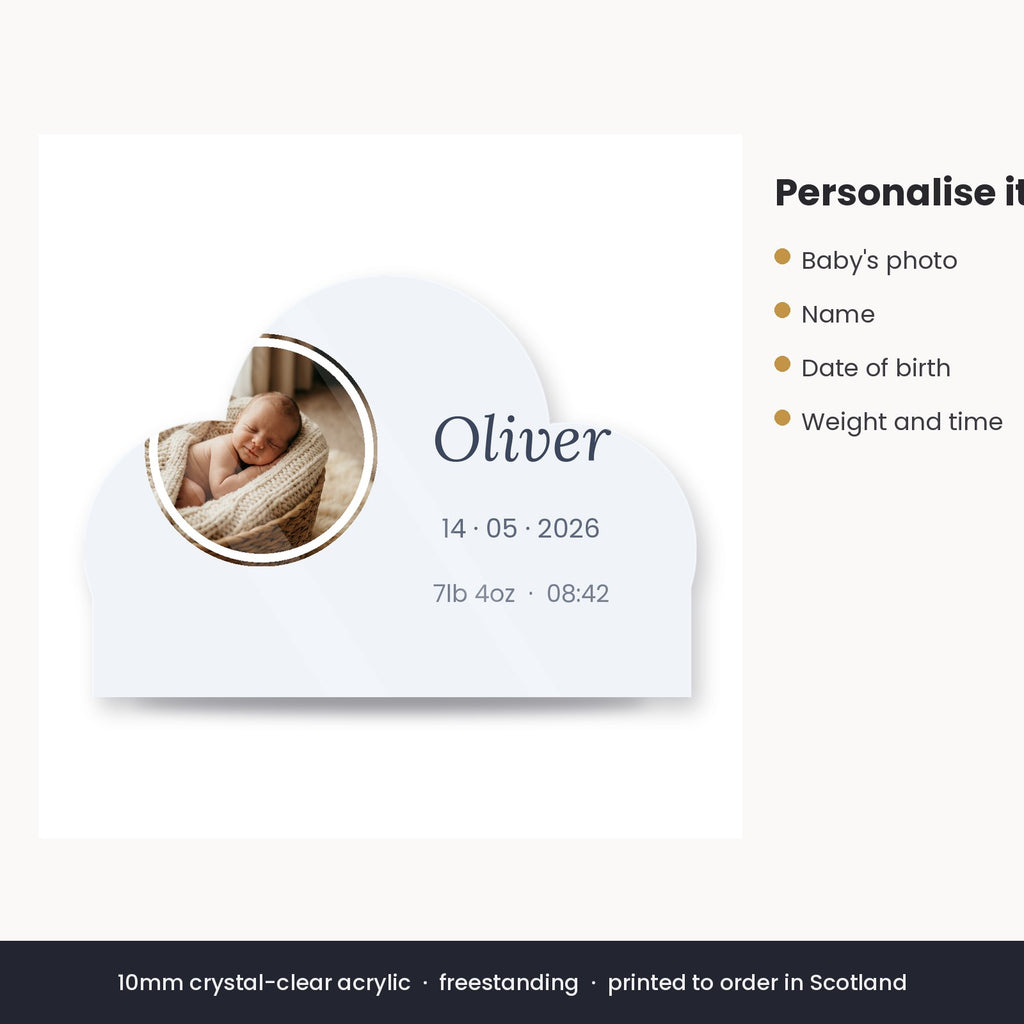 Oliver

14 · 05 · 2026

7lb 4oz · 08:42

Personalise it

Baby's photo

Name

Date of birth

Weight and time

10mm crystal-clear acrylic · freestanding · printed to order in Scotland